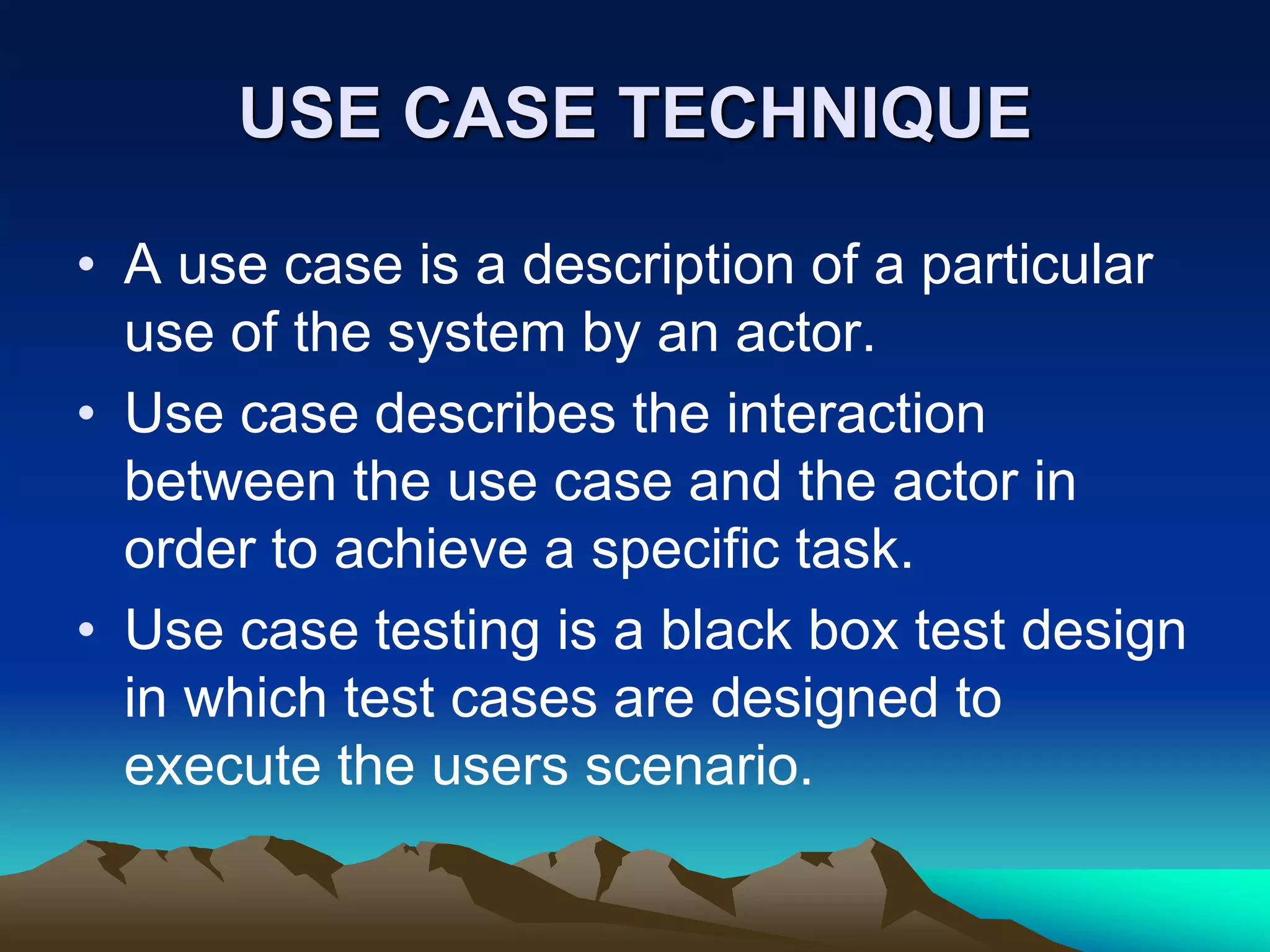 USE CASE TECHNIQUE

• A use case is a description of a particular use of the system by an actor.
• Use case describes the interaction between the use case and the actor in order to achieve a specific task.
• Use case testing is a black box test design in which test cases are designed to execute the users scenario.